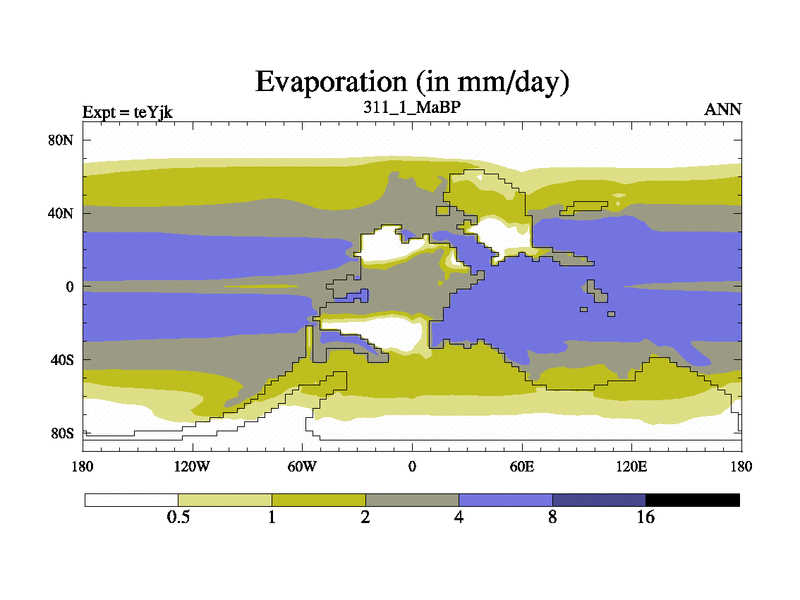 Evaporation (in mm/day)

Expt = teYjk

311_1_MaBP

ANN

80N
40N
0
40S
80S

180
120W
60W
0
60E
120E
180

0.5
1
2
4
8
16